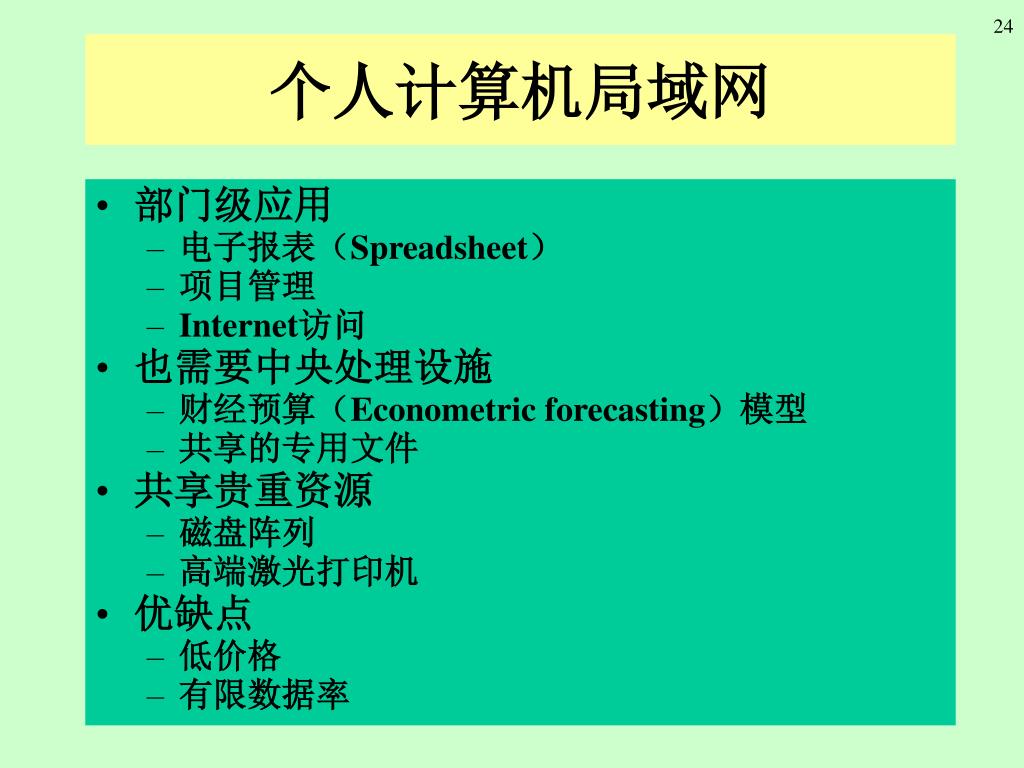 24

个人计算机局域网

• 部门级应用
  – 电子报表（Spreadsheet）
  – 项目管理
  – Internet访问
• 也需要中央处理设施
  – 财经预算（Econometric forecasting）模型
  – 共享的专用文件
• 共享贵重资源
  – 磁盘阵列
  – 高端激光打印机
• 优缺点
  – 低价格
  – 有限数据率